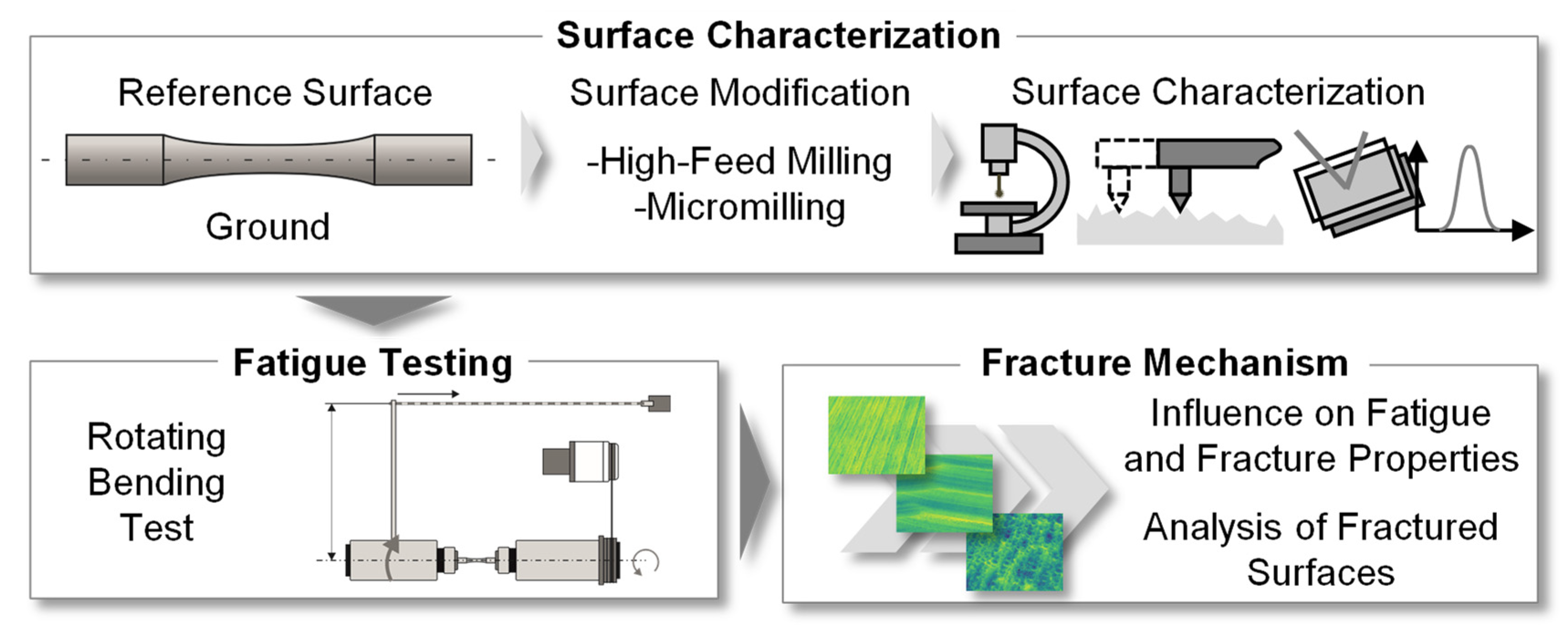 Surface Characterization

Reference Surface

Ground

Surface Modification

-High-Feed Milling
-Micromilling

Surface Characterization

Fatigue Testing

Rotating Bending Test

Fracture Mechanism

Influence on Fatigue and Fracture Properties

Analysis of Fractured Surfaces